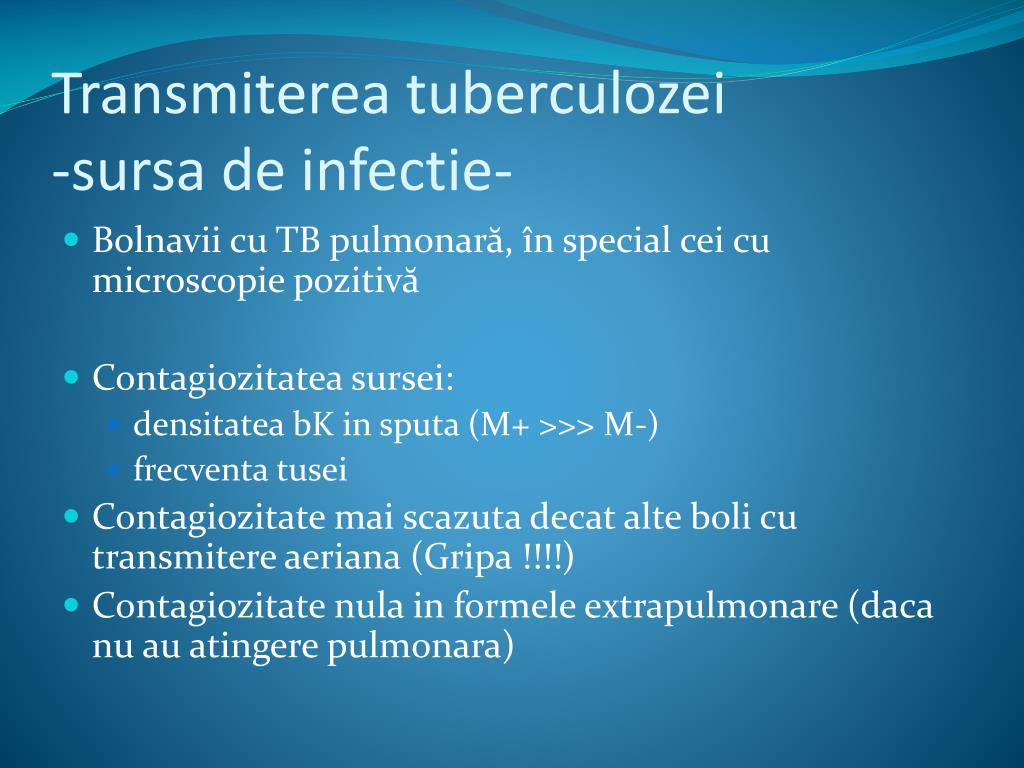 Transmiterea tuberculozei
-sursa de infectie-

- Bolnavii cu TB pulmonară, în special cei cu microscopie pozitivă

- Contagiozitatea sursei:
  - densitatea bK in sputa (M+ >>> M-)
  - frecventa tusei
- Contagiozitate mai scazuta decat alte boli cu transmitere aeriana (Gripa !!!!)
- Contagiozitate nula in formele extrapulmonare (daca nu au atingere pulmonara)